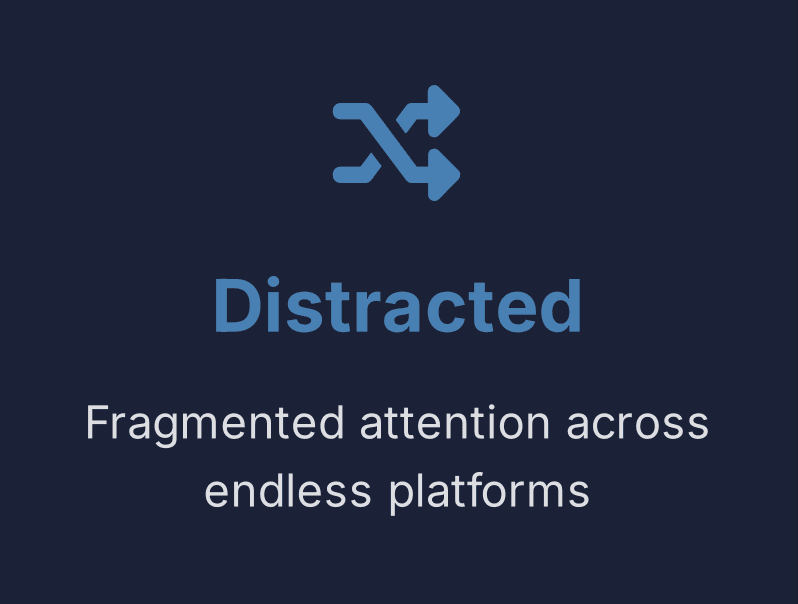 Distracted

Fragmented attention across endless platforms